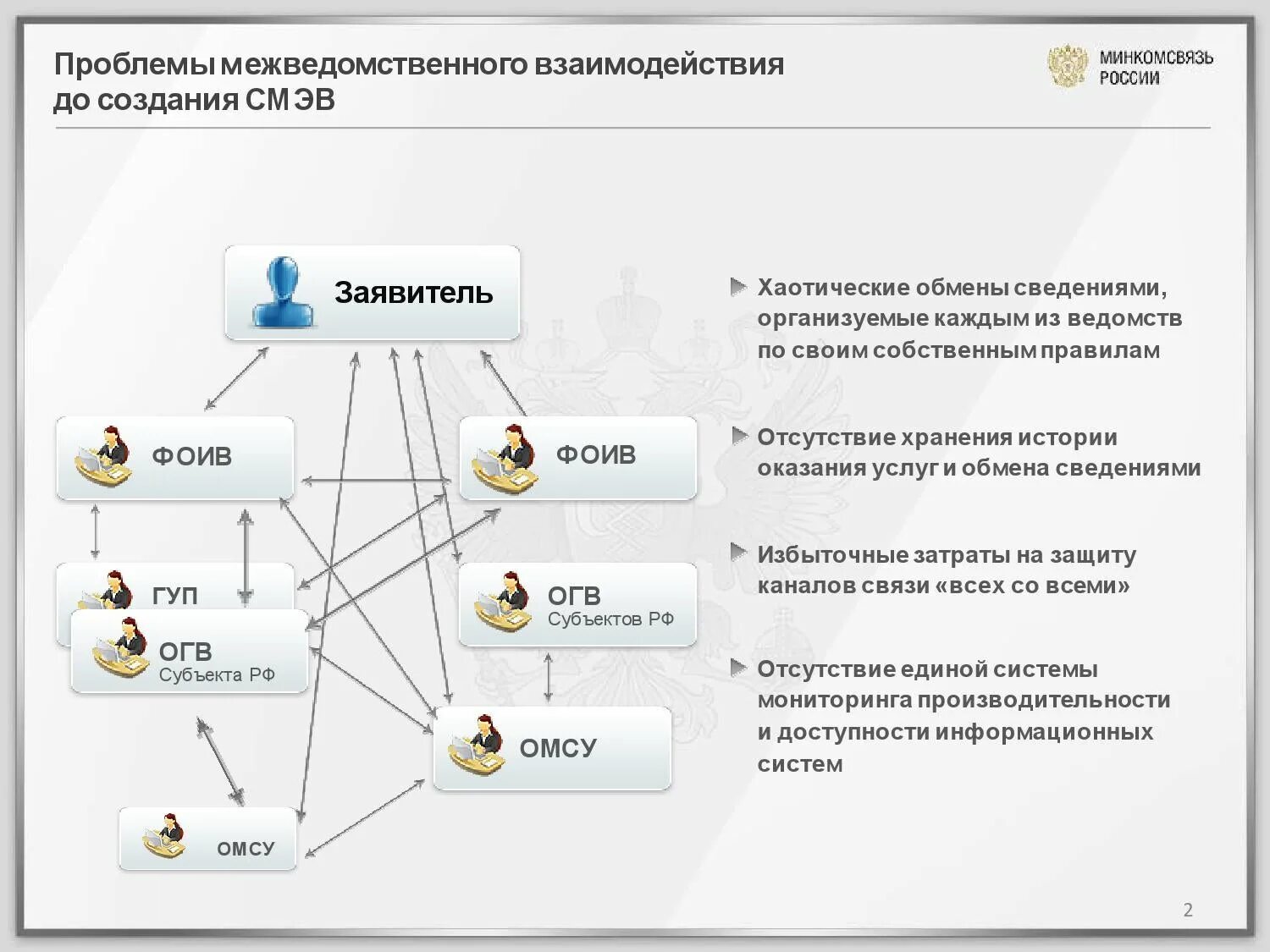 Проблемы межведомственного взаимодействия до создания СМЭВ

МИНКОМСВЯЗЬ РОССИИ

Заявитель

ФОИВ

ФОИВ

ГУП

ОГВ
Субъекта РФ

ОГВ
Субъектов РФ

ОМСУ

ОМСУ

Хаотические обмены сведениями, организуемые каждым из ведомств по своим собственным правилам

Отсутствие хранения истории оказания услуг и обмена сведениями

Избыточные затраты на защиту каналов связи «всех со всеми»

Отсутствие единой системы мониторинга производительности и доступности информационных систем

2